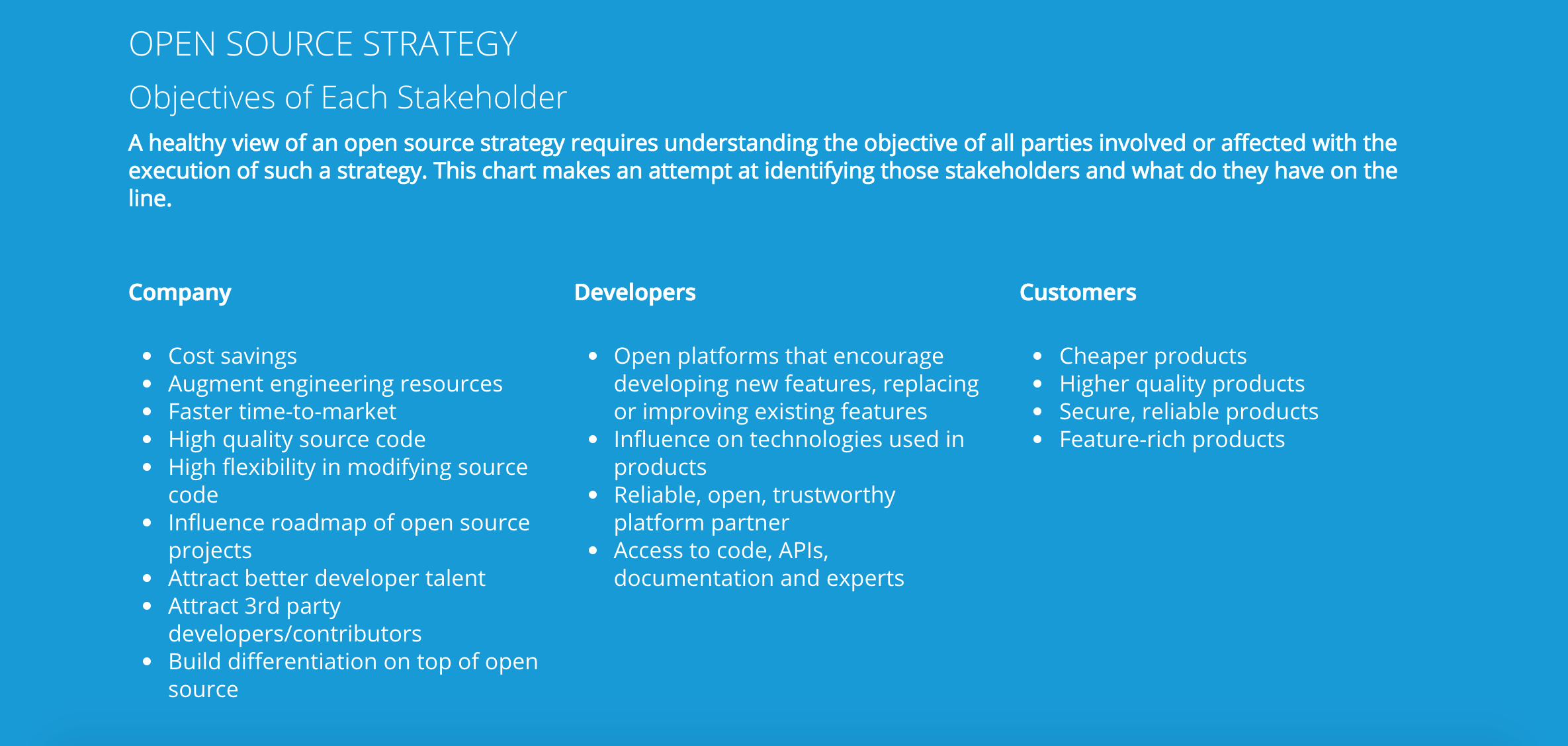 OPEN SOURCE STRATEGY

Objectives of Each Stakeholder

A healthy view of an open source strategy requires understanding the objective of all parties involved or affected with the execution of such a strategy. This chart makes an attempt at identifying those stakeholders and what do they have on the line.

Company

- Cost savings
- Augment engineering resources
- Faster time-to-market
- High quality source code
- High flexibility in modifying source code
- Influence roadmap of open source projects
- Attract better developer talent
- Attract 3rd party developers/contributors
- Build differentiation on top of open source

Developers

- Open platforms that encourage developing new features, replacing or improving existing features
- Influence on technologies used in products
- Reliable, open, trustworthy platform partner
- Access to code, APIs, documentation and experts

Customers

- Cheaper products
- Higher quality products
- Secure, reliable products
- Feature-rich products